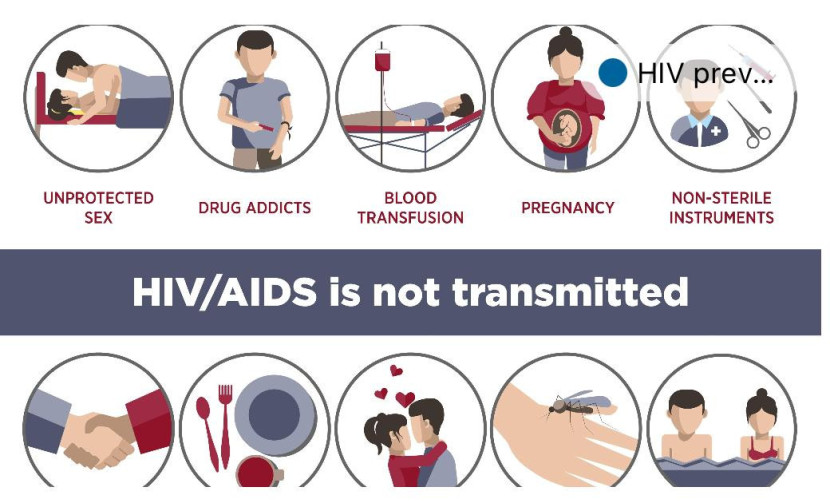 HIV prev...

UNPROTECTED SEX

DRUG ADDICTS

BLOOD TRANSFUSION

PREGNANCY

NON-STERILE INSTRUMENTS

HIV/AIDS is not transmitted